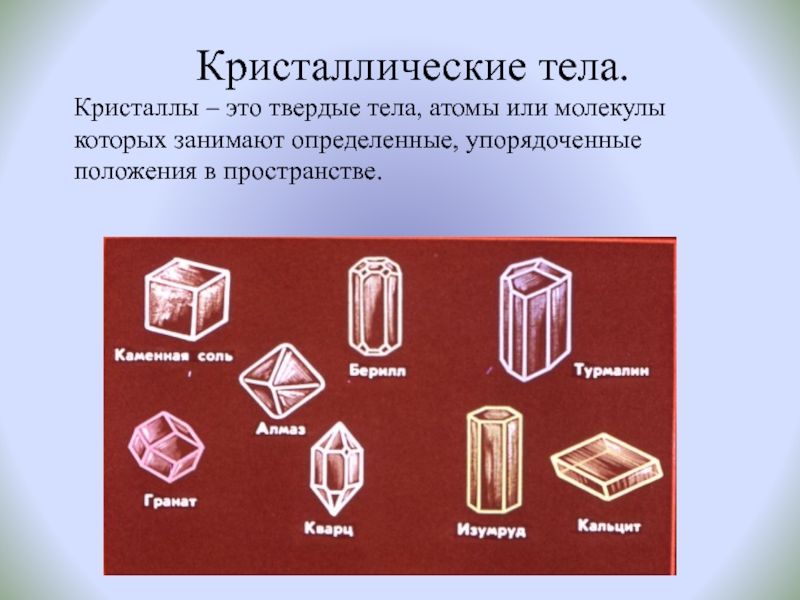 Кристаллические тела.

Кристаллы – это твердые тела, атомы или молекулы которых занимают определенные, упорядоченные положения в пространстве.

Каменная соль
Берилл
Турмалин
Алмаз
Гранат
Кварц
Изумруд
Кальцит